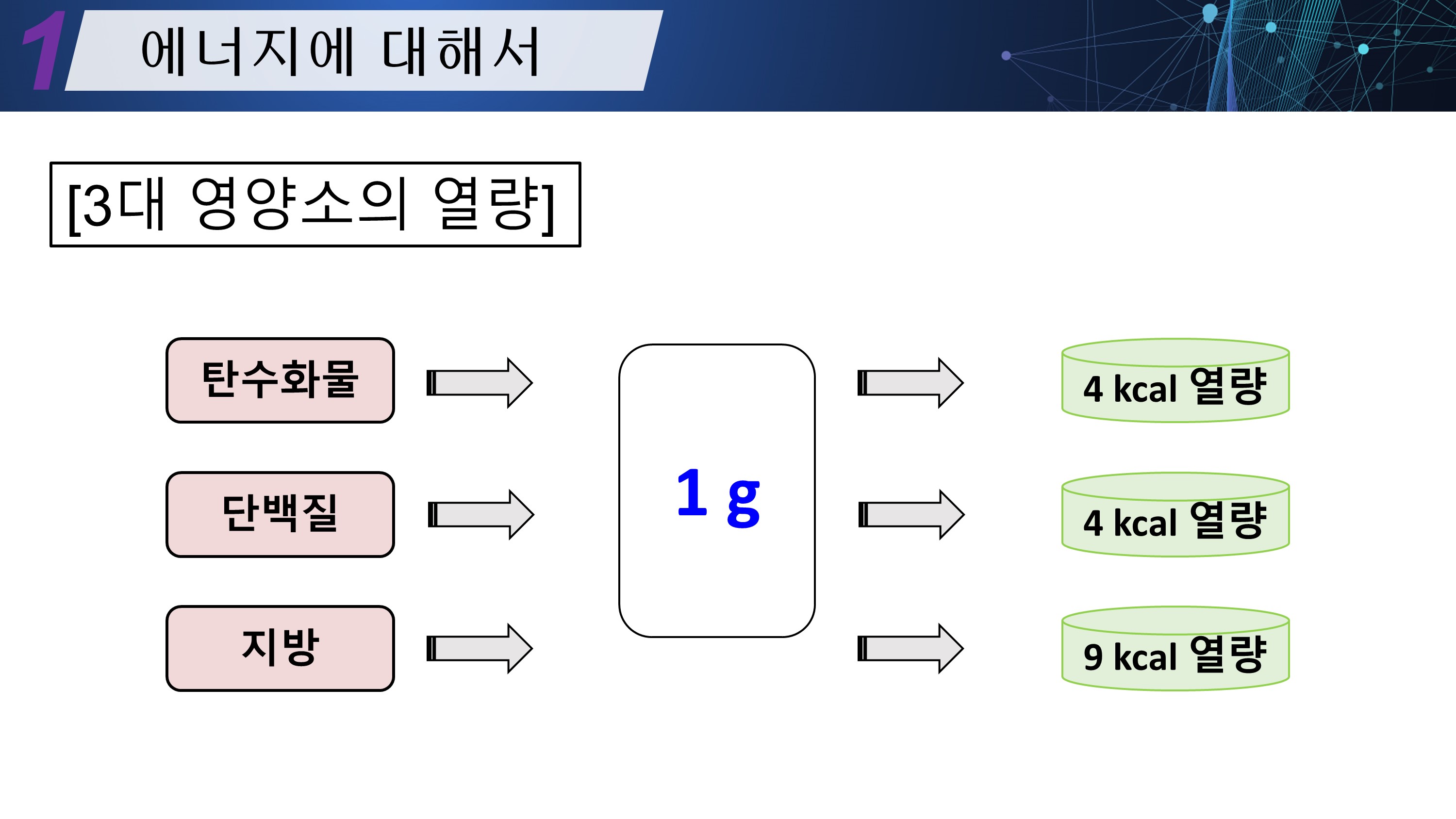 1 에너지에 대해서

[3대 영양소의 열량]

탄수화물

단백질

지방

1 g

4 kcal 열량

4 kcal 열량

9 kcal 열량